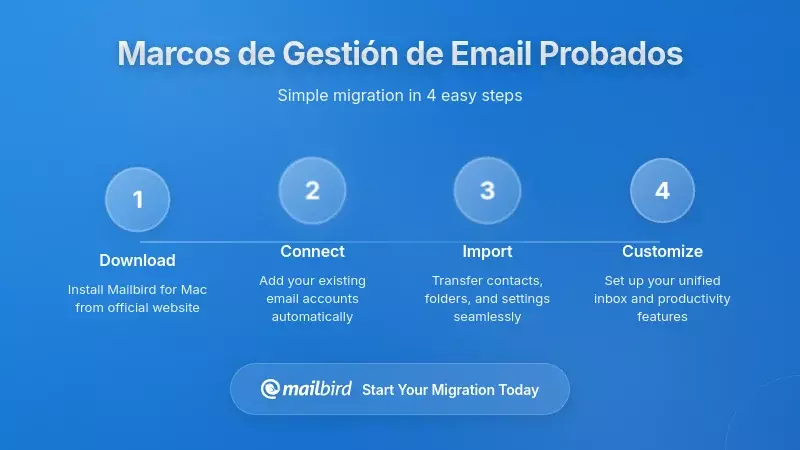 Marcos de Gestión de Email Probados

Simple migration in 4 easy steps

1

Download

Install Mailbird for Mac from official website

2

Connect

Add your existing email accounts automatically

3

Import

Transfer contacts, folders, and settings seamlessly

4

Customize

Set up your unified inbox and productivity features

mailbird Start Your Migration Today